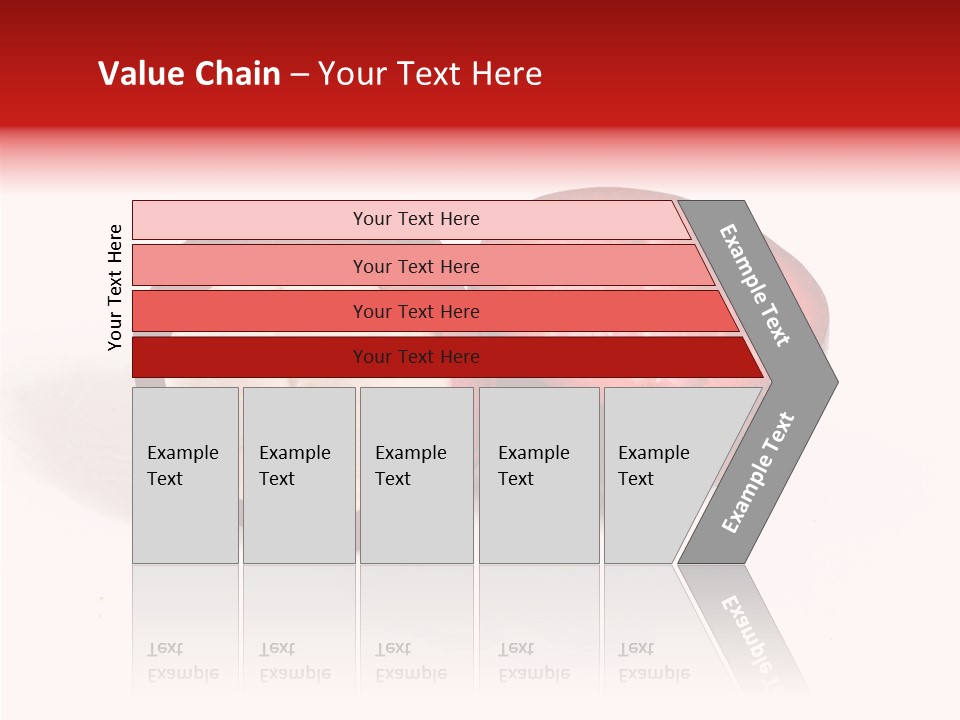 Value Chain – Your Text Here

Your Text Here

Your Text Here

Your Text Here

Your Text Here

Your Text Here

Example Text

Example Text

Example Text

Example Text

Example Text

Example Text

Example Text